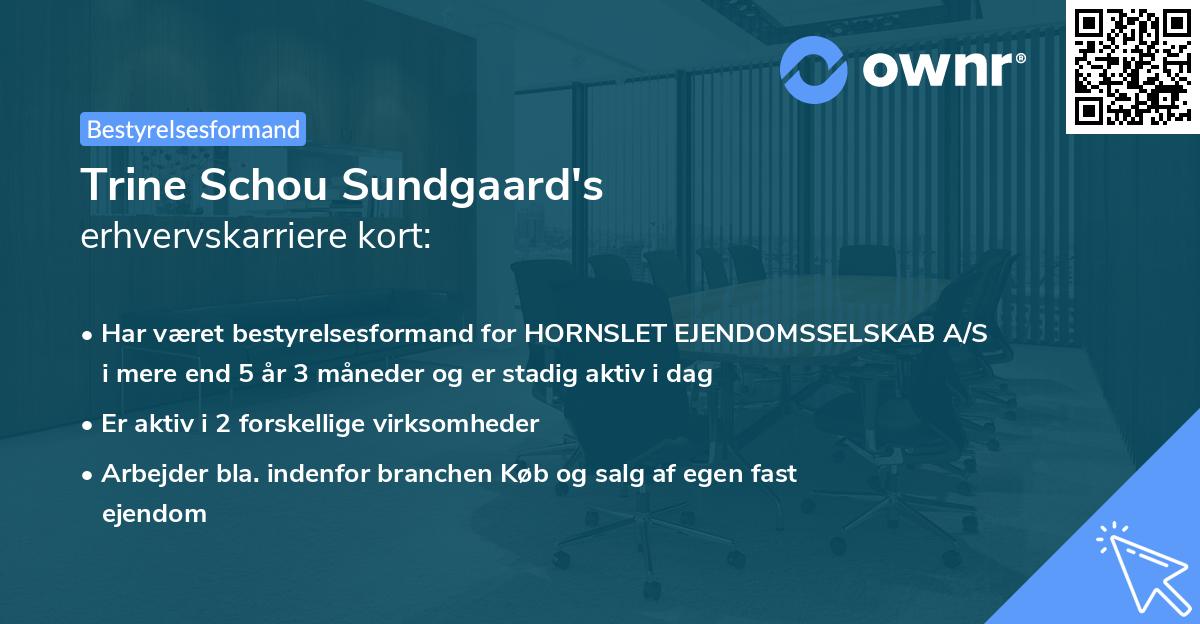 ownr®

Bestyrelsesformand

Trine Schou Sundgaard's
erhvervskarriere kort:

• Har været bestyrelsesformand for HORNSLET EJENDOMSSELSKAB A/S i mere end 5 år 3 måneder og er stadig aktiv i dag

• Er aktiv i 2 forskellige virksomheder

• Arbejder bla. indenfor branchen Køb og salg af egen fast ejendom